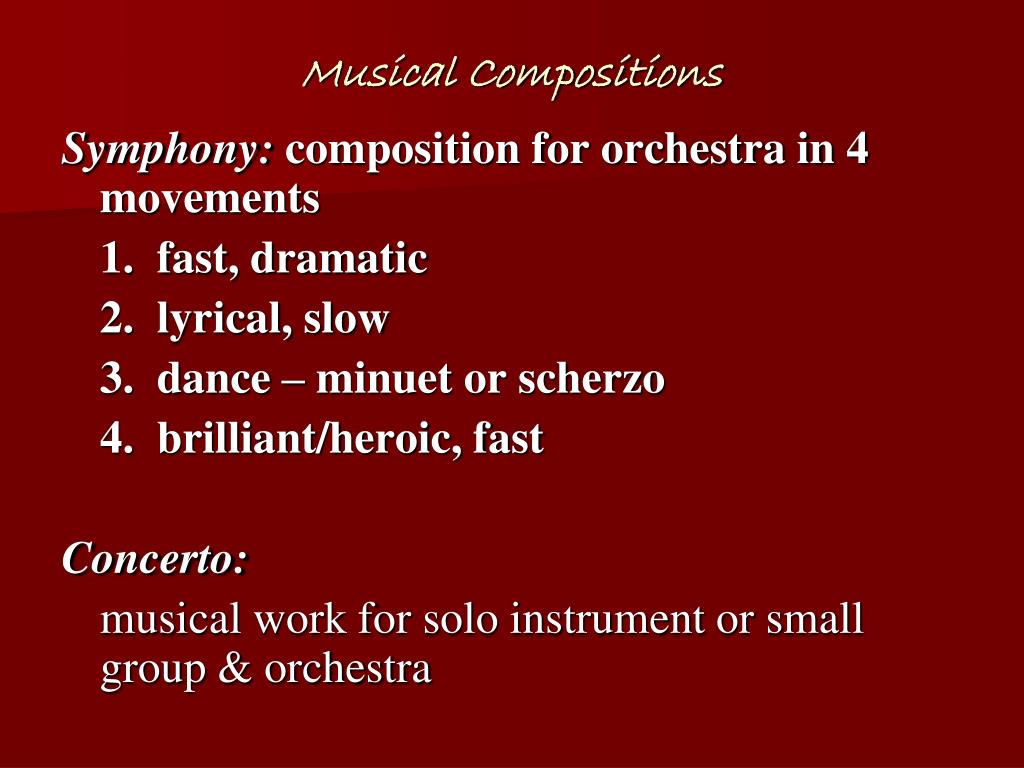 Musical Compositions

Symphony: composition for orchestra in 4 movements

1. fast, dramatic
2. lyrical, slow
3. dance – minuet or scherzo
4. brilliant/heroic, fast

Concerto:

musical work for solo instrument or small group & orchestra